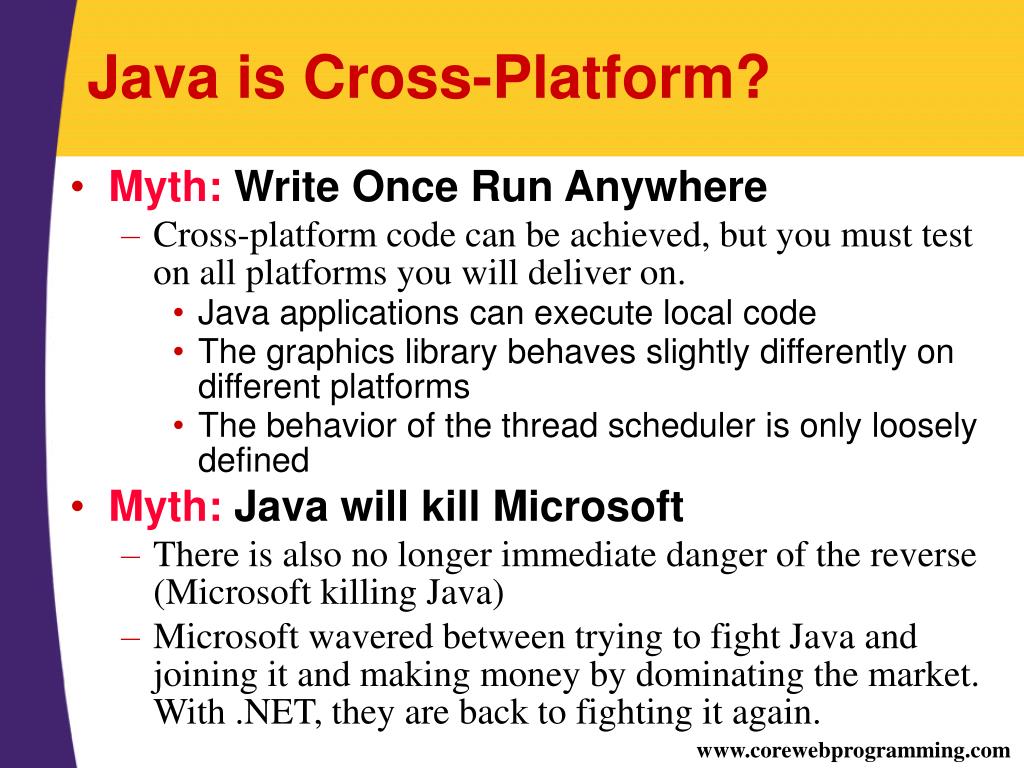 Java is Cross-Platform?

• Myth: Write Once Run Anywhere
– Cross-platform code can be achieved, but you must test on all platforms you will deliver on.
• Java applications can execute local code
• The graphics library behaves slightly differently on different platforms
• The behavior of the thread scheduler is only loosely defined
• Myth: Java will kill Microsoft
– There is also no longer immediate danger of the reverse (Microsoft killing Java)
– Microsoft wavered between trying to fight Java and joining it and making money by dominating the market. With .NET, they are back to fighting it again.

www.corewebprogramming.com